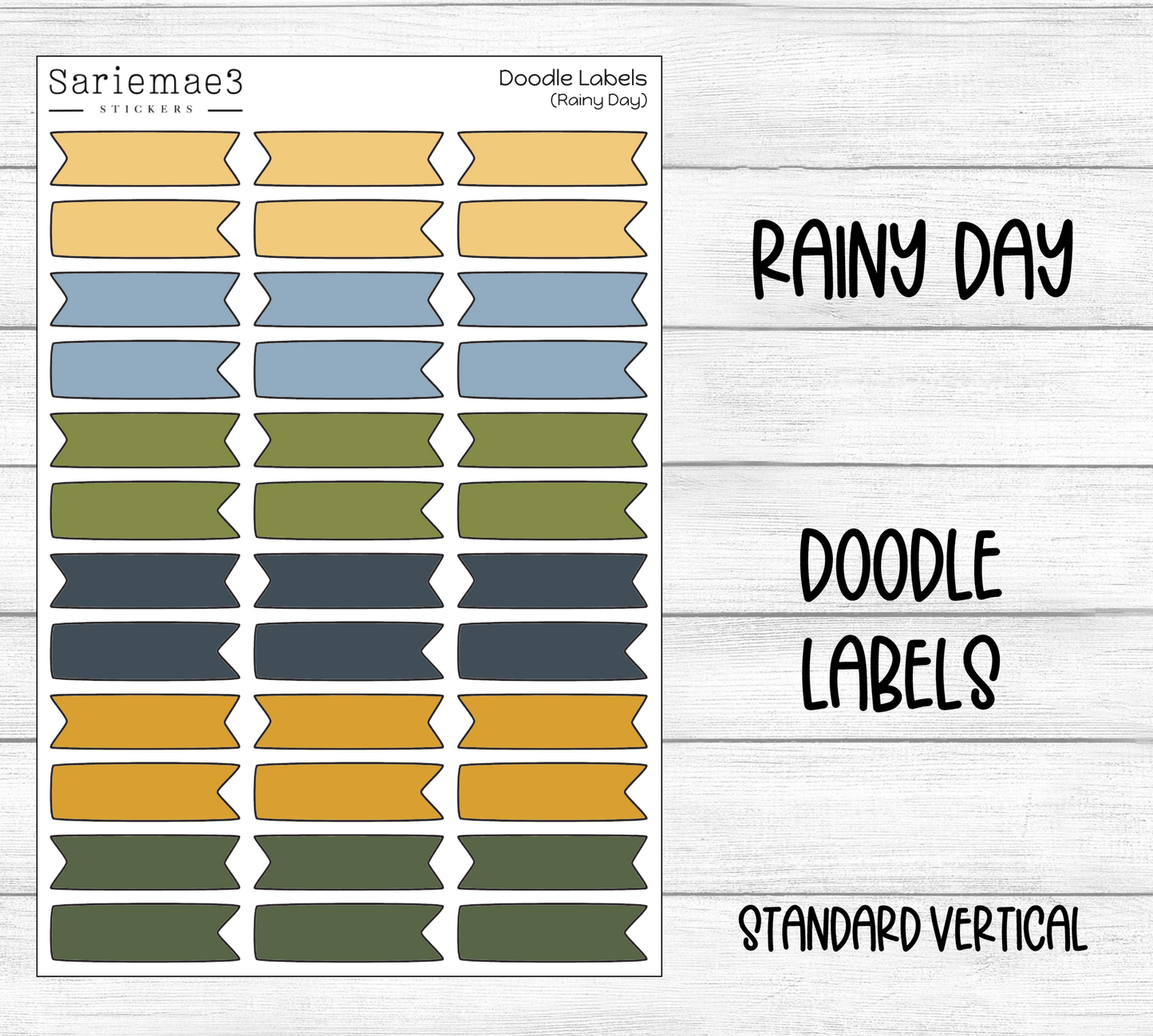 Sariemae3
STICKERS

Doodle Labels
(Rainy Day)

RAINY DAY

DOODLE LABELS

STANDARD VERTICAL